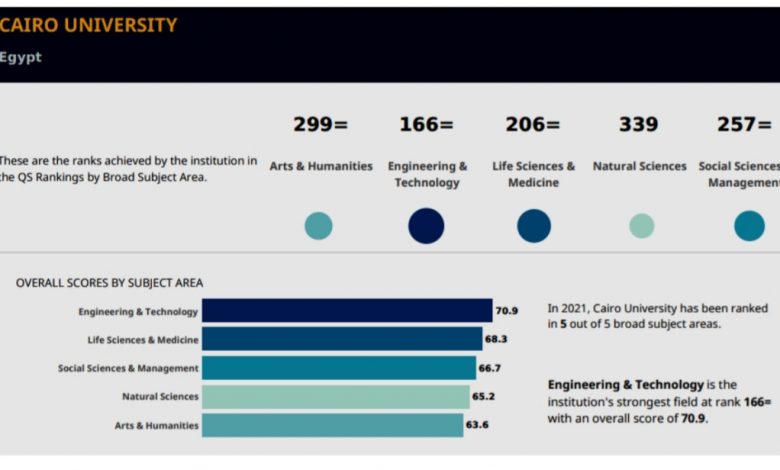 CAIRO UNIVERSITY
Egypt

These are the ranks achieved by the institution in the QS Rankings by Broad Subject Area.

299=
Arts & Humanities

166=
Engineering & Technology

206=
Life Sciences & Medicine

339
Natural Sciences

257=
Social Sciences Management

OVERALL SCORES BY SUBJECT AREA

Engineering & Technology 70.9
Life Sciences & Medicine 68.3
Social Sciences & Management 66.7
Natural Sciences 65.2
Arts & Humanities 63.6

In 2021, Cairo University has been ranked in 5 out of 5 broad subject areas.

Engineering & Technology is the institution's strongest field at rank 166= with an overall score of 70.9.